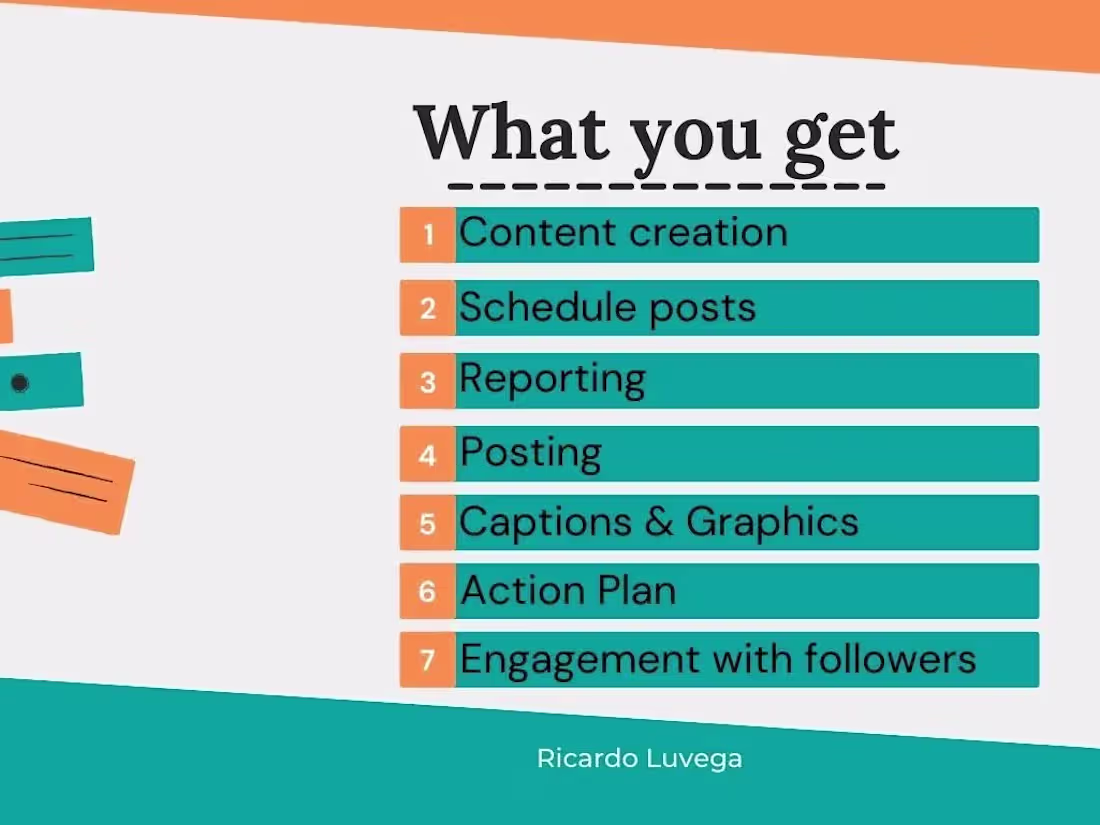 What you get

1 Content creation

2 Schedule posts

3 Reporting

4 Posting

5 Captions & Graphics

6 Action Plan

7 Engagement with followers

Ricardo Luvega